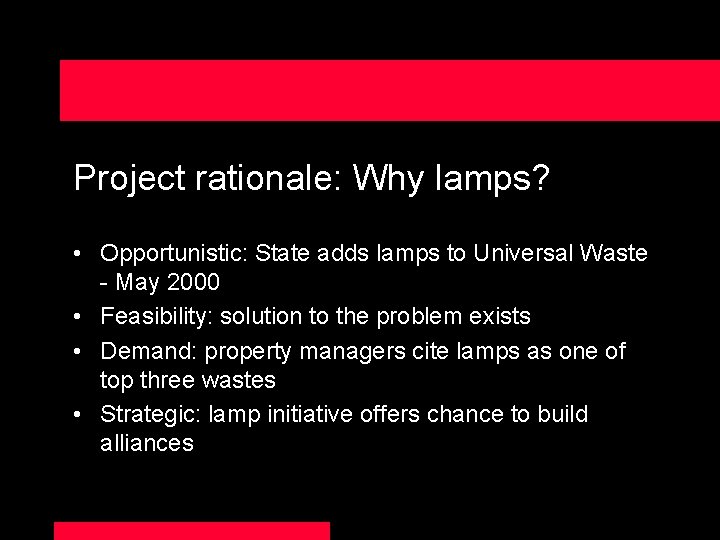 Project rationale: Why lamps?

• Opportunistic: State adds lamps to Universal Waste - May 2000
• Feasibility: solution to the problem exists
• Demand: property managers cite lamps as one of top three wastes
• Strategic: lamp initiative offers chance to build alliances